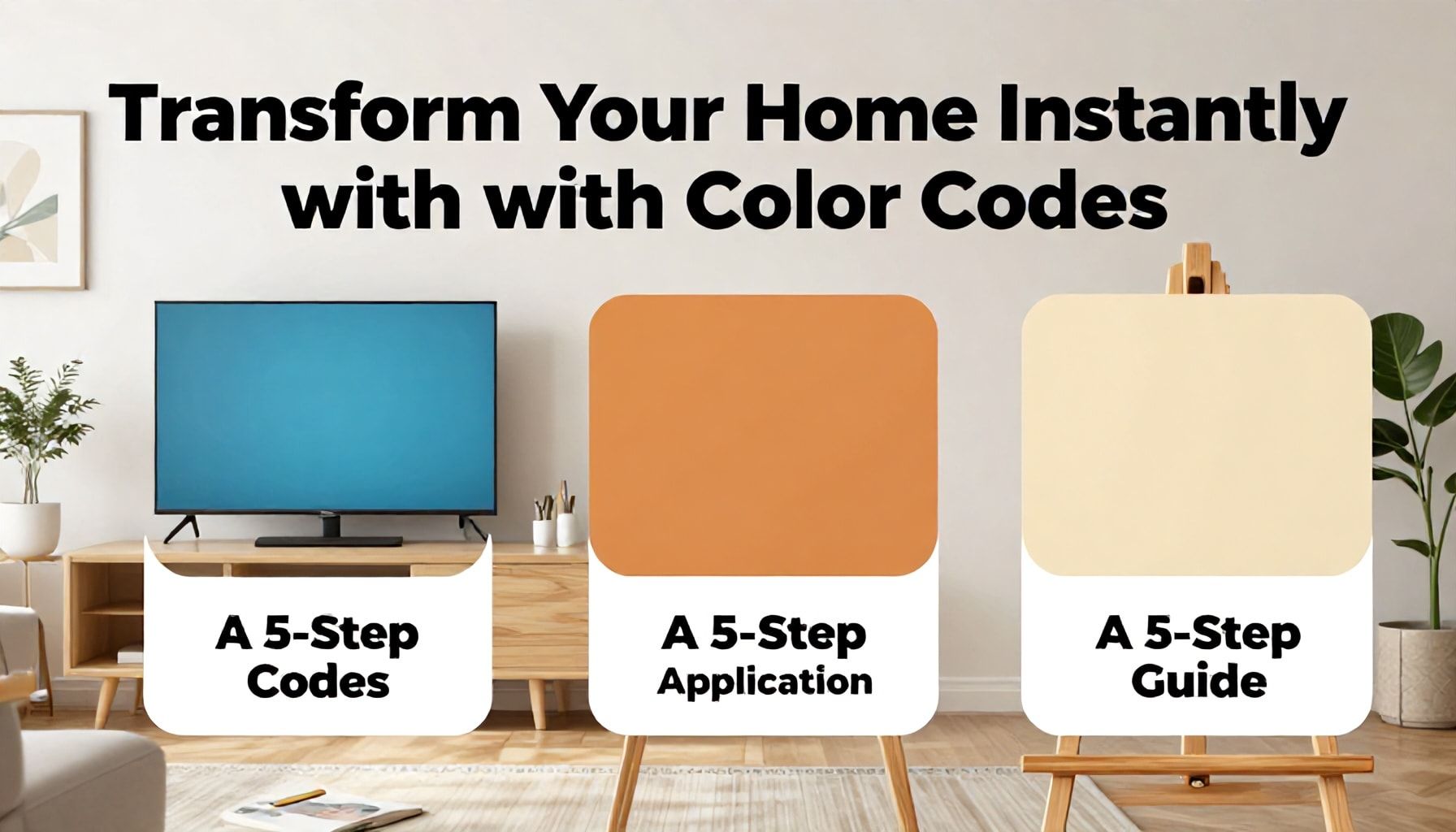 Transform Your Home Instantly with with Color Codes

A 5-Step Codes

A 5-Step Application

A 5-Step Guide